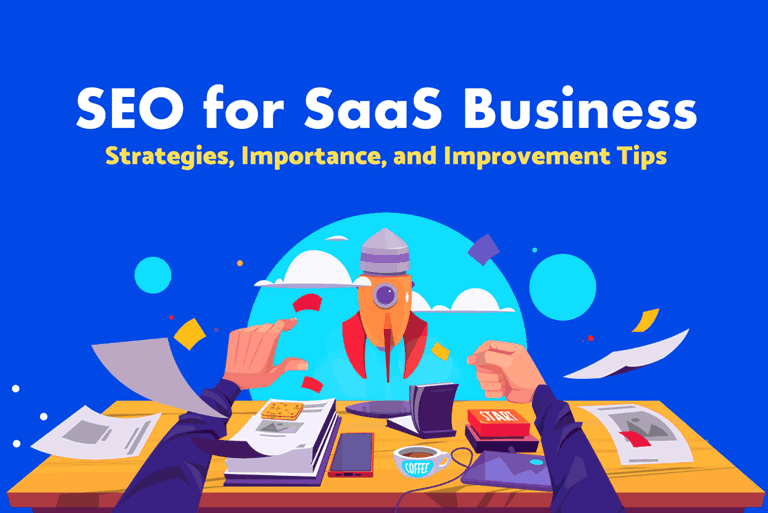 SEO for SaaS Business

Strategies, Importance, and Improvement Tips

START

COFFEE